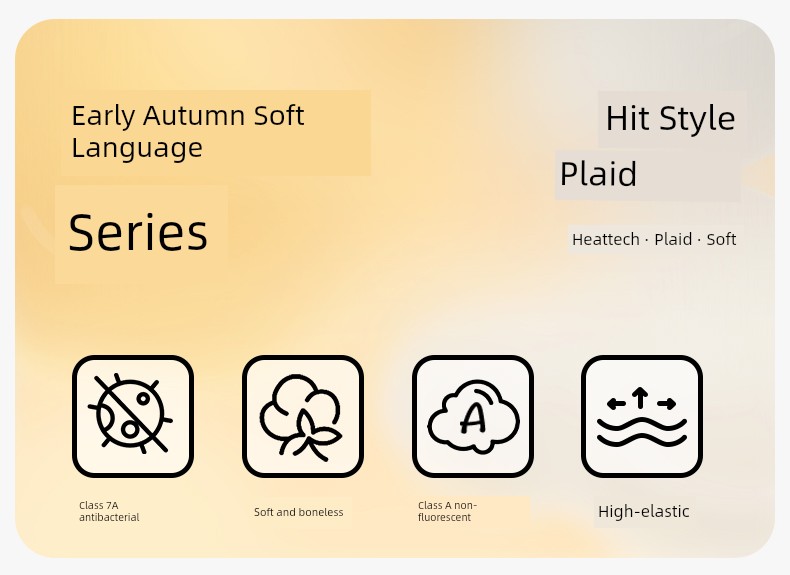 Early Autumn Soft Language

Series

Hit Style

Plaid

Heattech · Plaid · Soft

A

Class 7A antibacterial

Soft and boneless

Class A non-fluorescent

High-elastic